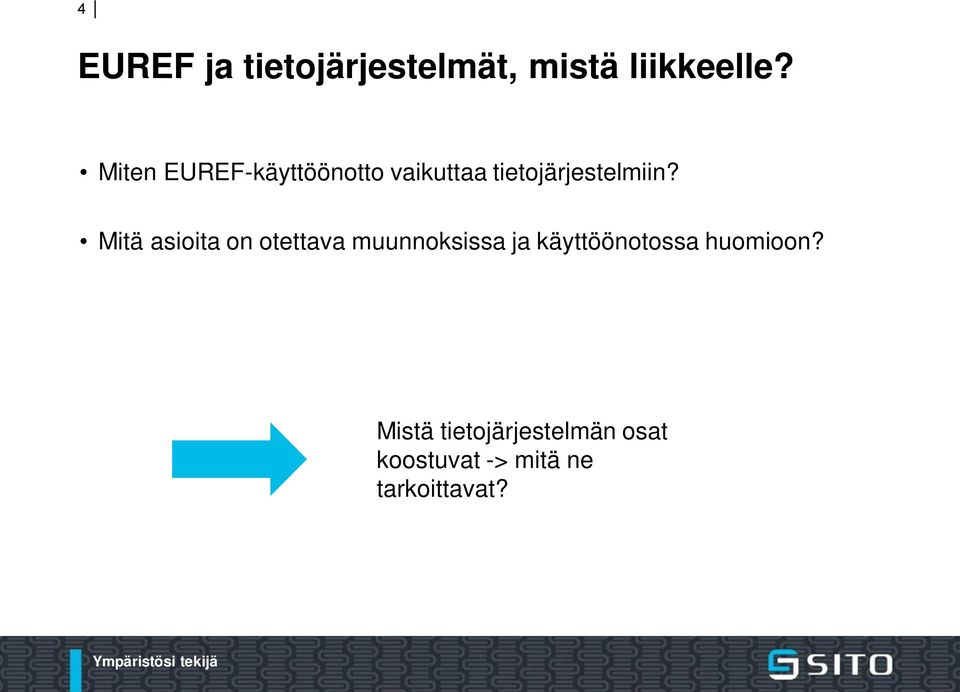 4

EUREF ja tietojärjestelmät, mistä liikkeelle?

• Miten EUREF-käyttöönotto vaikuttaa tietojärjestelmiin?

• Mitä asioita on otettava muunnoksissa ja käyttöönotossa huomioon?

Mistä tietojärjestelmän osat koostuvat -> mitä ne tarkoittavat?

Ympäristösi tekijä

SITO